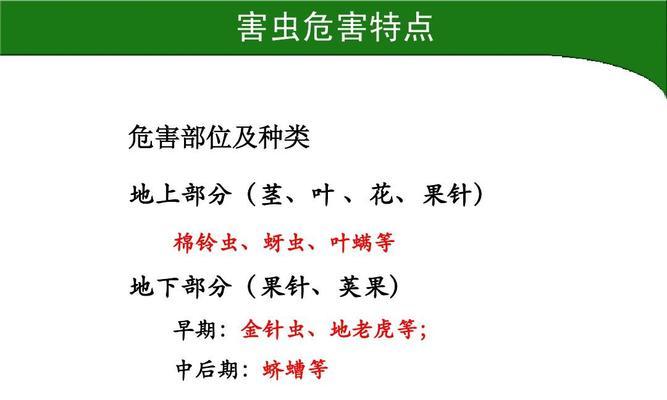 害虫危害特点

危害部位及种类

地上部分（茎、叶 、花、果针）

棉铃虫、蚜虫、叶螨等

地下部分（果针、荚果）

早期：金针虫、地老虎等；

中后期：蛴螬等